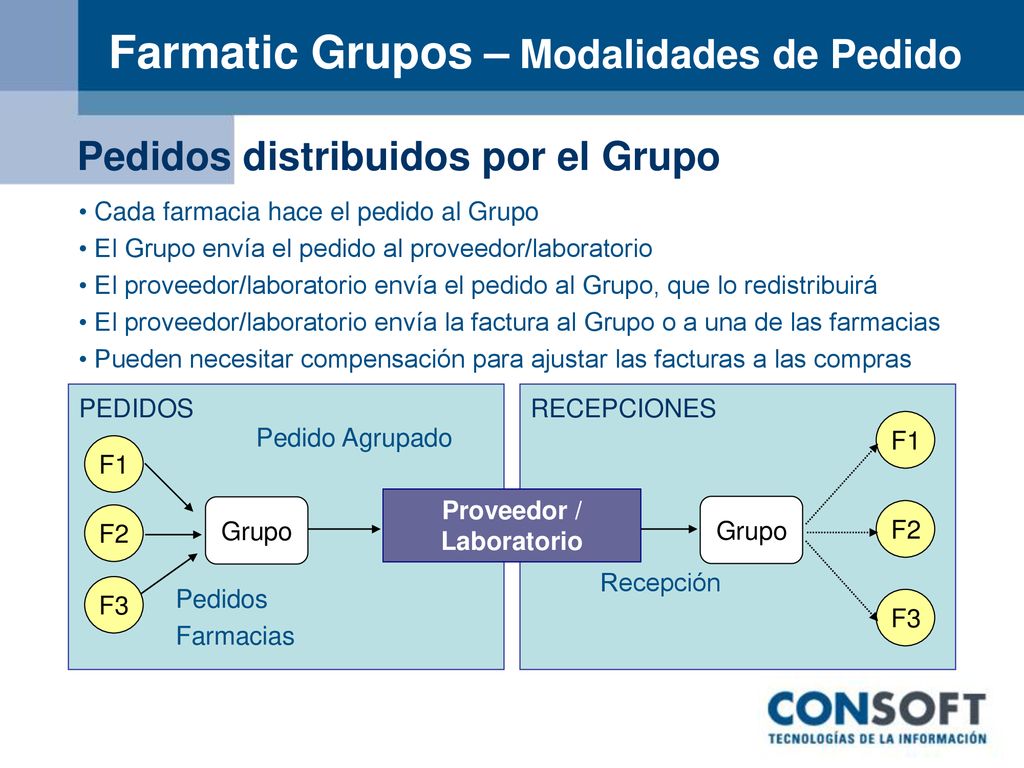 Farmatic Grupos – Modalidades de Pedido

Pedidos distribuidos por el Grupo

• Cada farmacia hace el pedido al Grupo
• El Grupo envía el pedido al proveedor/laboratorio
• El proveedor/laboratorio envía el pedido al Grupo, que lo redistribuirá
• El proveedor/laboratorio envía la factura al Grupo o a una de las farmacias
• Pueden necesitar compensación para ajustar las facturas a las compras

PEDIDOS

Pedido Agrupado

F1

F2

F3

Grupo

Pedidos Farmacias

Proveedor / Laboratorio

RECEPCIONES

Grupo

Recepción

F1

F2

F3

CONSOFT
TECNOLOGÍAS DE LA INFORMACIÓN